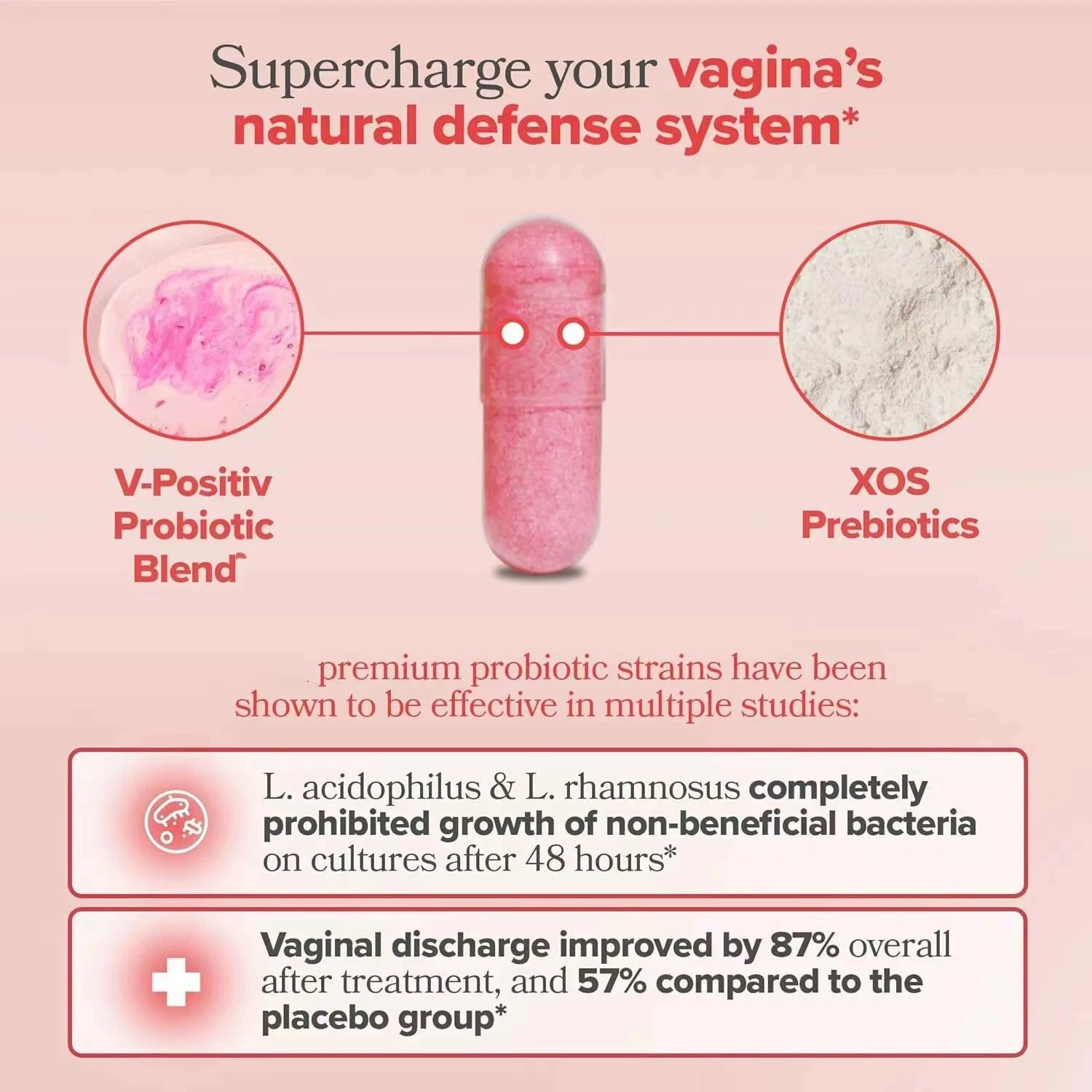 Supercharge your vagina's natural defense system*

V-Positiv Probiotic Blend

XOS Prebiotics

premium probiotic strains have been shown to be effective in multiple studies:

L. acidophilus & L. rhamnosus completely prohibited growth of non-beneficial bacteria on cultures after 48 hours*

Vaginal discharge improved by 87% overall after treatment, and 57% compared to the placebo group*